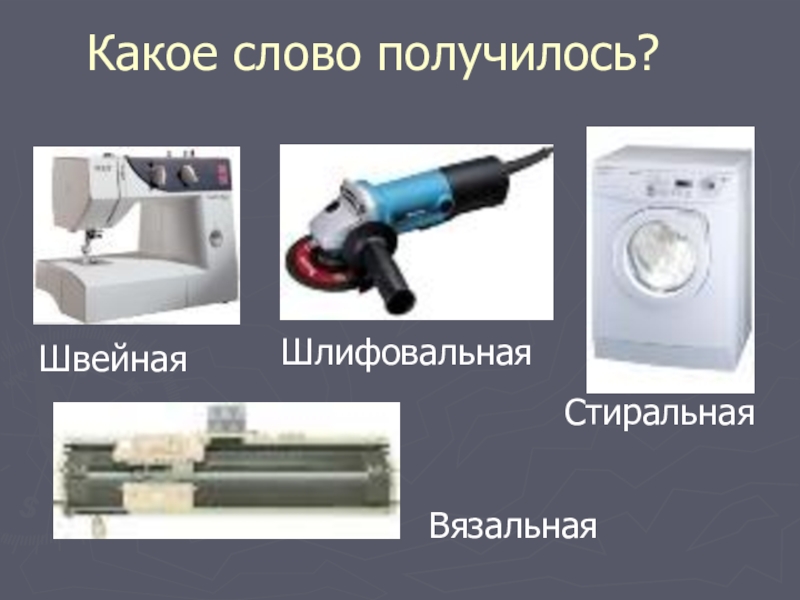 Какое слово получилось?

Швейная

Шлифовальная

Стиральная

Вязальная